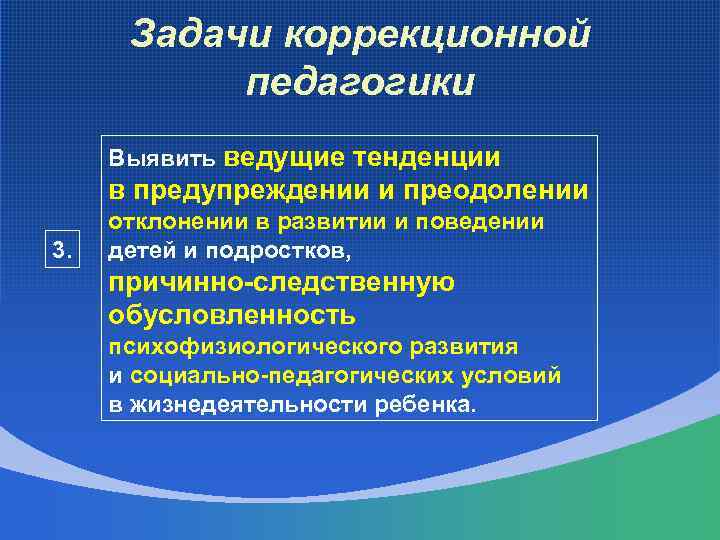 Задачи коррекционной педагогики

3.

Выявить ведущие тенденции в предупреждении и преодолении отклонении в развитии и поведении детей и подростков, причинно-следственную обусловленность психофизиологического развития и социально-педагогических условий в жизнедеятельности ребенка.